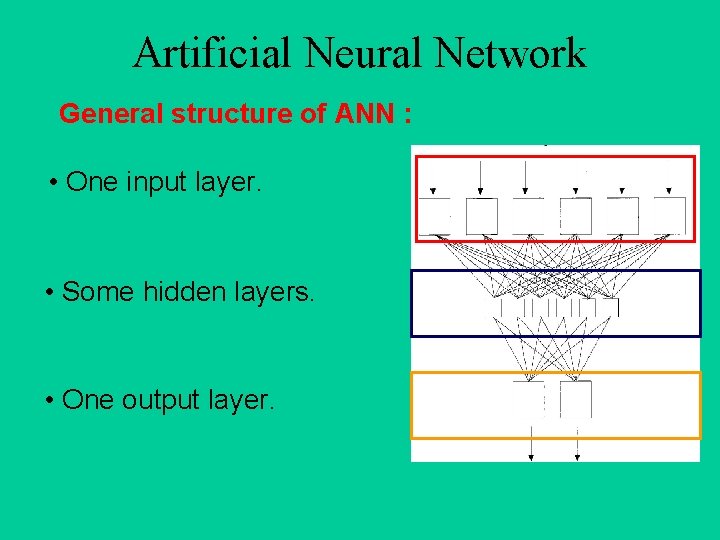 Artificial Neural Network

General structure of ANN :

• One input layer.

• Some hidden layers.

• One output layer.